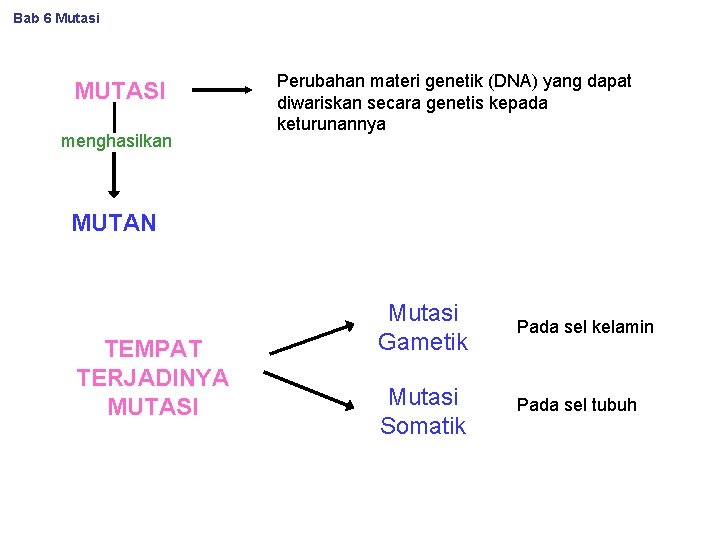 Bab 6 Mutasi

MUTASI

Perubahan materi genetik (DNA) yang dapat diwariskan secara genetis kepada keturunannya

menghasilkan

MUTAN

TEMPAT TERJADINYA MUTASI

Mutasi Gametik

Pada sel kelamin

Mutasi Somatik

Pada sel tubuh